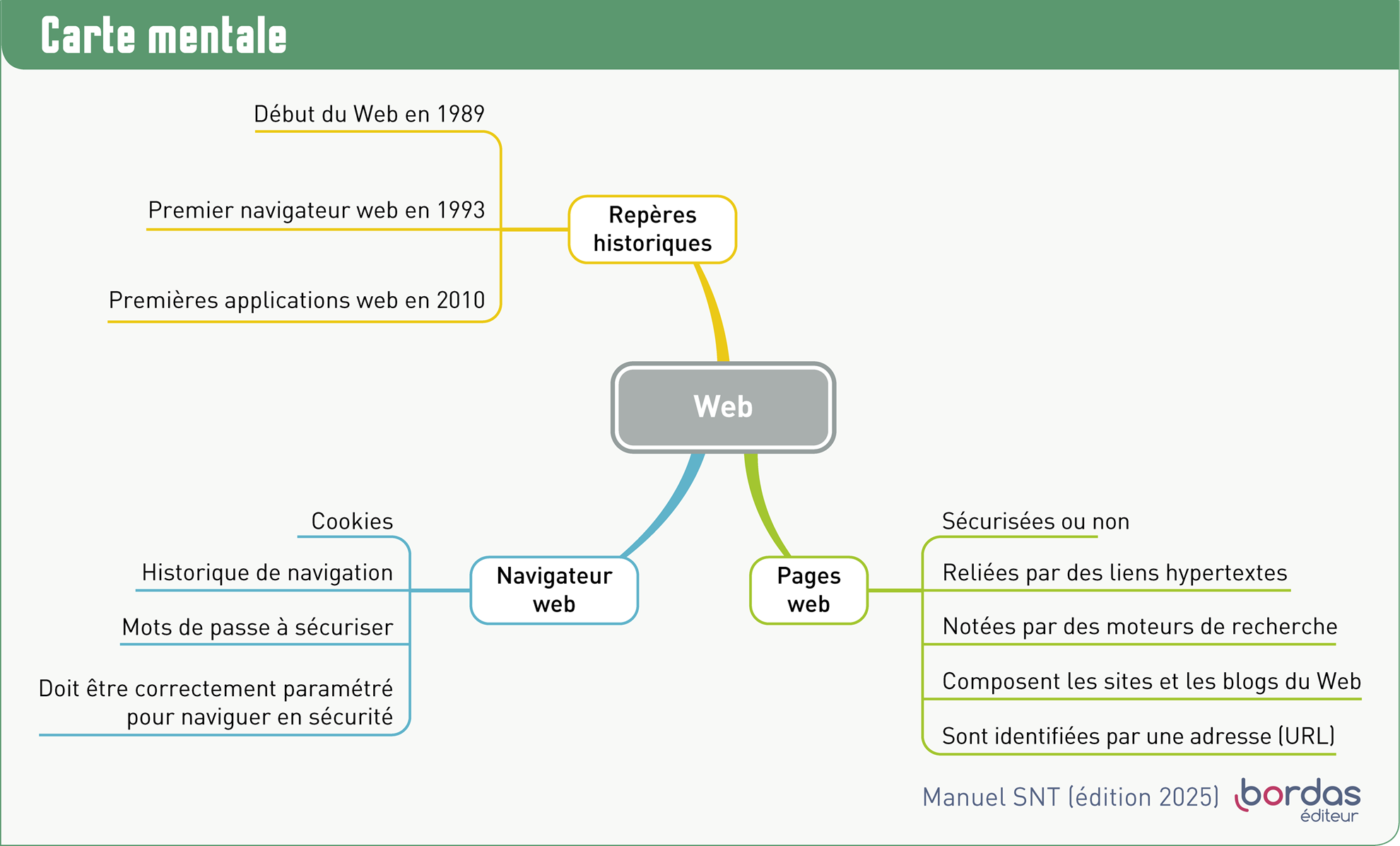 Carte mentale

Web

Repères historiques

Début du Web en 1989

Premier navigateur web en 1993

Premières applications web en 2010

Navigateur web

Cookies

Historique de navigation

Mots de passe à sécuriser

Doit être correctement paramétré pour naviguer en sécurité

Pages web

Sécurisées ou non

Reliées par des liens hypertextes

Notées par des moteurs de recherche

Composent les sites et les blogs du Web

Sont identifiées par une adresse (URL)

Manuel SNT (édition 2025) bordas éditeur